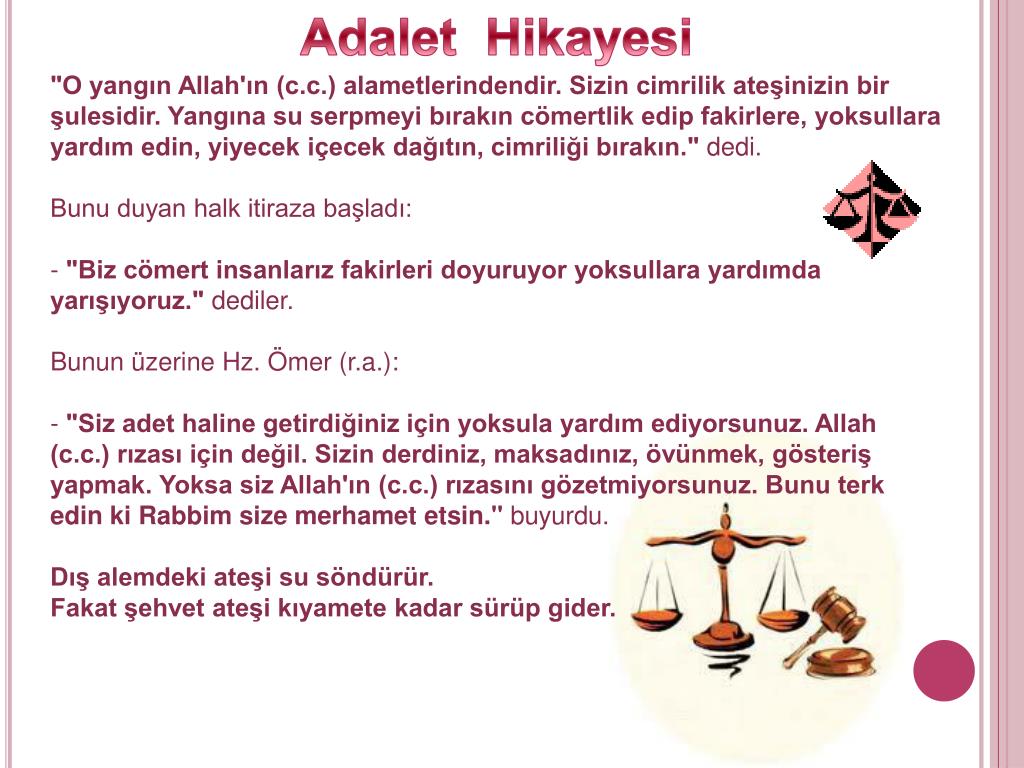 Adalet Hikayesi

"O yangın Allah'ın (c.c.) alametlerindendir. Sizin cimrilik ateşinizin bir şulesidir. Yangına su serpmeyi bırakın cömertlik edip fakirlere, yoksullara yardım edin, yiyecek içecek dağıtın, cimriliği bırakın." dedi.

Bunu duyan halk itiraza başladı:

- "Biz cömert insanlarız fakirleri doyuruyor yoksullara yardımda yarışıyoruz." dediler.

Bunun üzerine Hz. Ömer (r.a.):

- "Siz adet haline getirdiğiniz için yoksula yardım ediyorsunuz. Allah (c.c.) rızası için değil. Sizin derdiniz, maksadınız, övünmek, gösteriş yapmak. Yoksa siz Allah'ın (c.c.) rızasını gözetmiyorsunuz. Bunu terk edin ki Rabbim size merhamet etsin." buyurdu.

Dış alemdeki ateşi su söndürür.
Fakat şehvet ateşi kıyamete kadar sürüp gider.